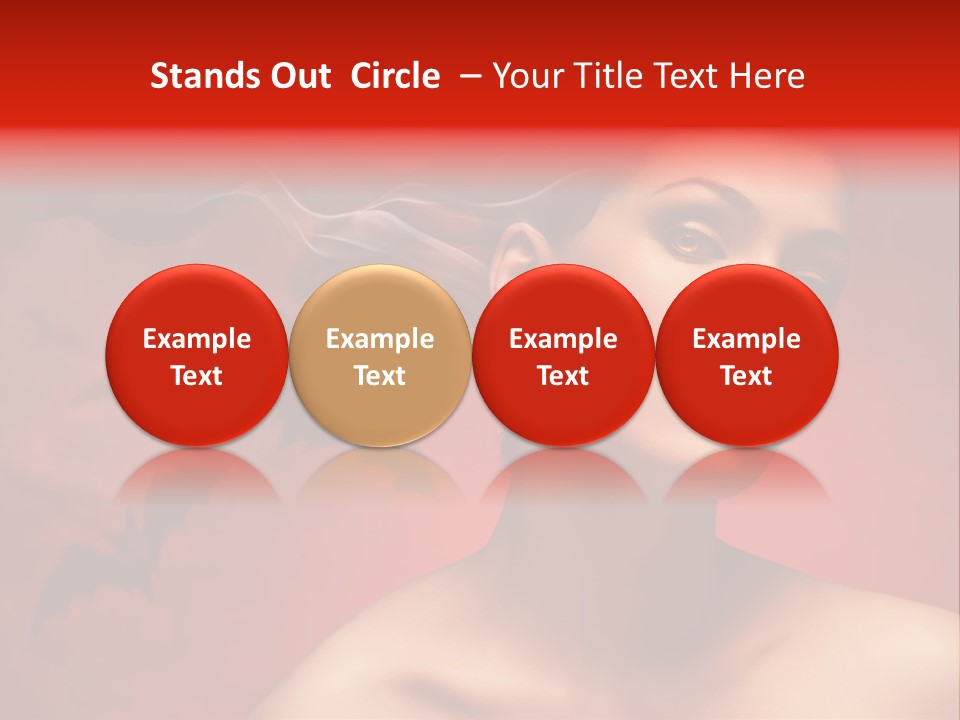 Stands Out Circle – Your Title Text Here

Example Text

Example Text

Example Text

Example Text